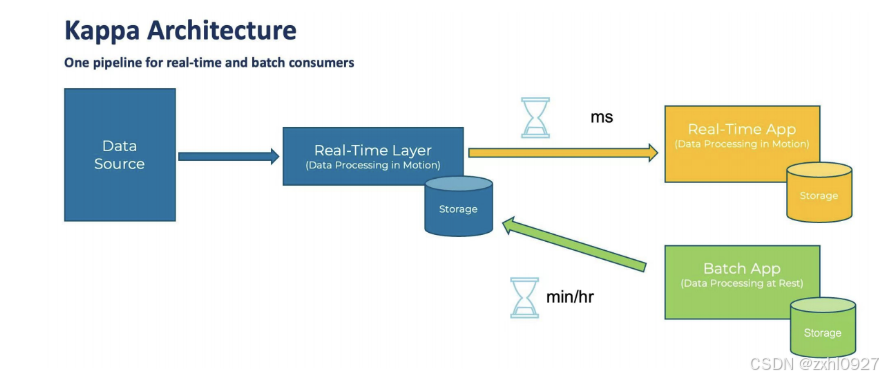 Kappa Architecture

One pipeline for real-time and batch consumers

Data Source

Real-Time Layer
(Data Processing in Motion)

Storage

ms

Real-Time App
(Data Processing in Motion)

Storage

min/hr

Batch App
(Data Processing at Rest)

Storage

CSDN @zxhl0927